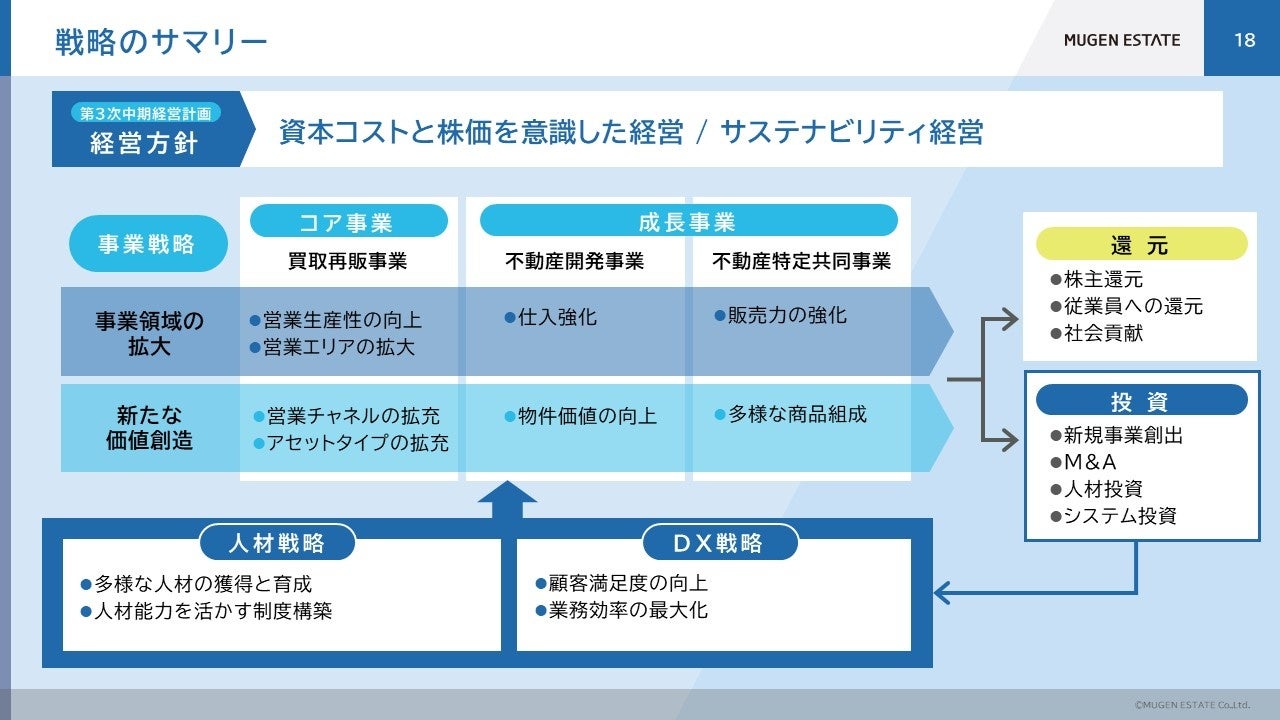 戦略のサマリー

MUGEN ESTATE

18

第3次中期経営計画
経営方針

資本コストと株価を意識した経営 / サステナビリティ経営

事業戦略

コア事業
買取再販事業

成長事業
不動産開発事業
不動産特定共同事業

事業領域の拡大
●営業生産性の向上
●営業エリアの拡大
●仕入強化
●販売力の強化

新たな価値創造
●営業チャネルの拡充
●アセットタイプの拡充
●物件価値の向上
●多様な商品組成

還 元
●株主還元
●従業員への還元
●社会貢献

投 資
●新規事業創出
●M&A
●人材投資
●システム投資

人材戦略
●多様な人材の獲得と育成
●人材能力を活かす制度構築

DX戦略
●顧客満足度の向上
●業務効率の最大化

©MUGEN ESTATE Co.,Ltd.